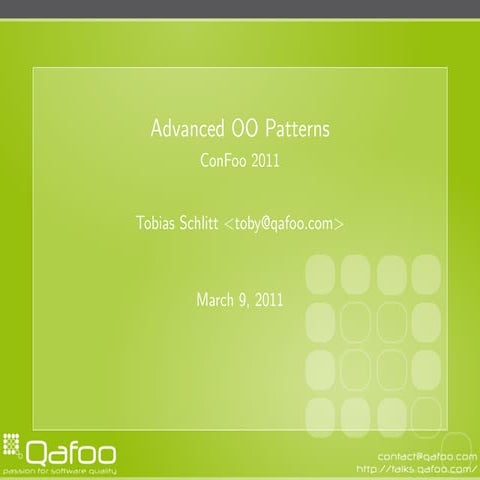 Advanced OO Patterns

ConFoo 2011

Tobias Schlitt <toby@qafoo.com>

March 9, 2011

Qafoo
passion for software quality

contact@qafoo.com
http://talks.qafoo.com/